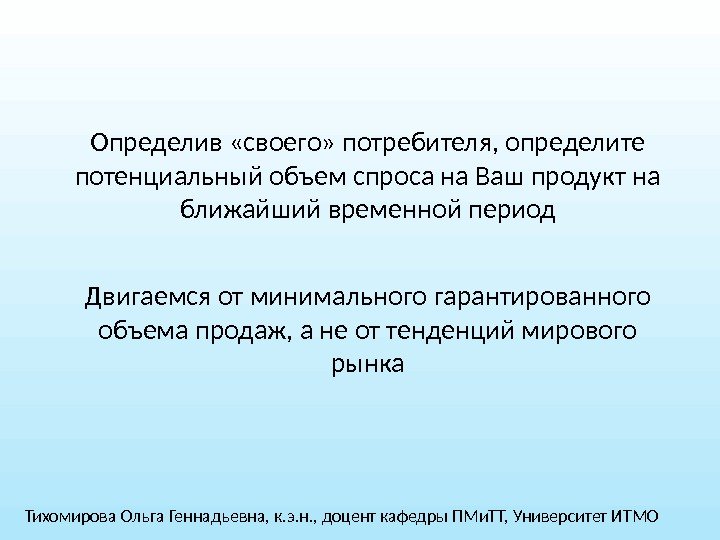 Определив «своего» потребителя, определите потенциальный объем спроса на Ваш продукт на ближайший временной период

Двигаемся от минимального гарантированного объема продаж, а не от тенденций мирового рынка

Тихомирова Ольга Геннадьевна, к.э.н., доцент кафедры ПМиТТ, Университет ИТМО